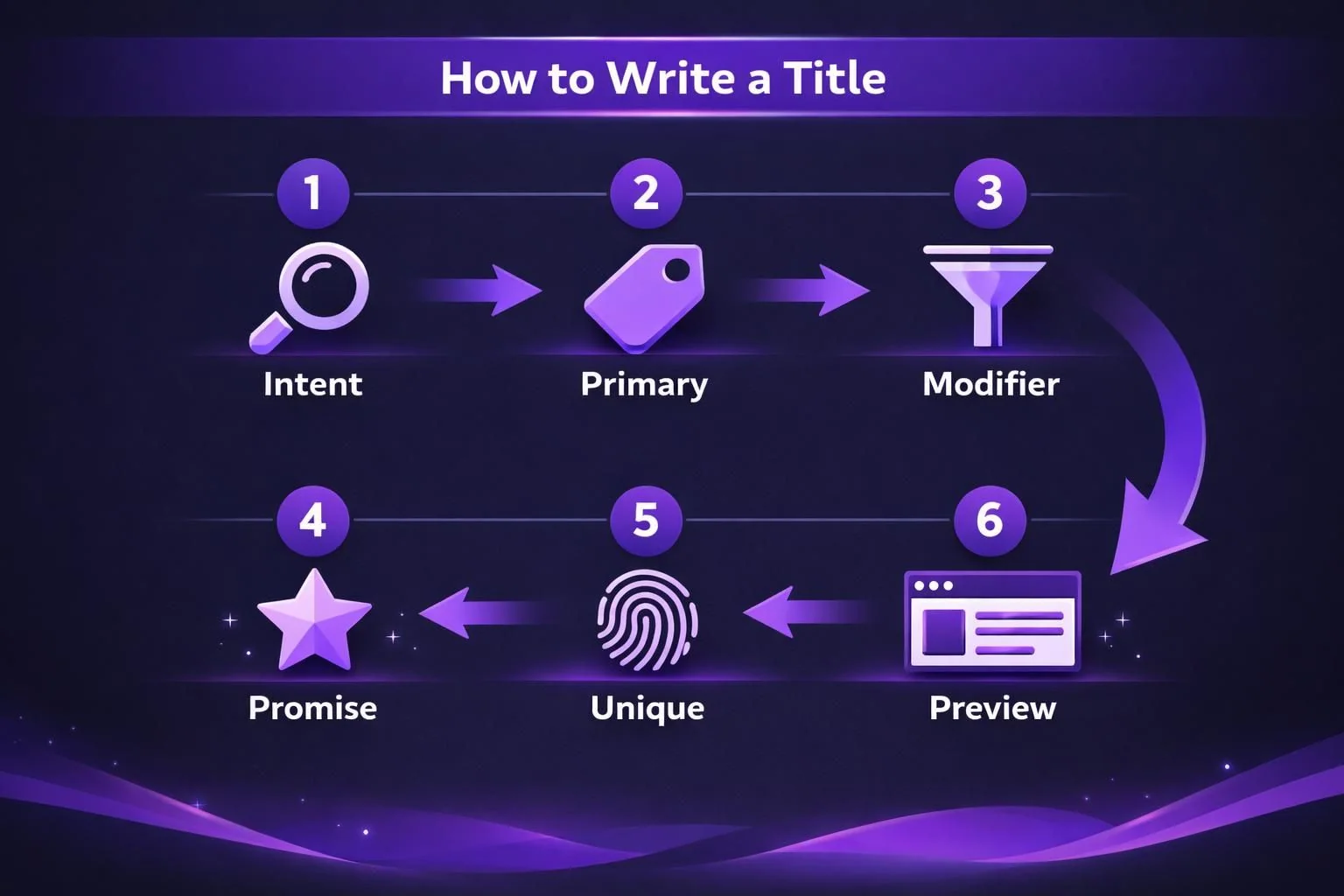 How to Write a Title

1
Intent

2
Primary

3
Modifier

4
Promise

5
Unique

6
Preview